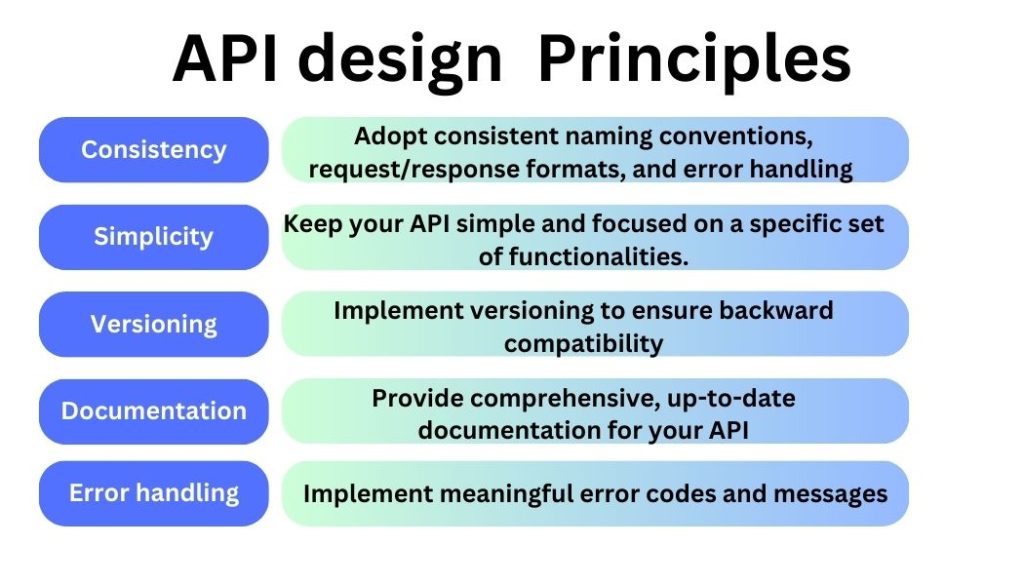 API design Principles

Consistency

Adopt consistent naming conventions, request/response formats, and error handling

Simplicity

Keep your API simple and focused on a specific set of functionalities.

Versioning

Implement versioning to ensure backward compatibility

Documentation

Provide comprehensive, up-to-date documentation for your API

Error handling

Implement meaningful error codes and messages